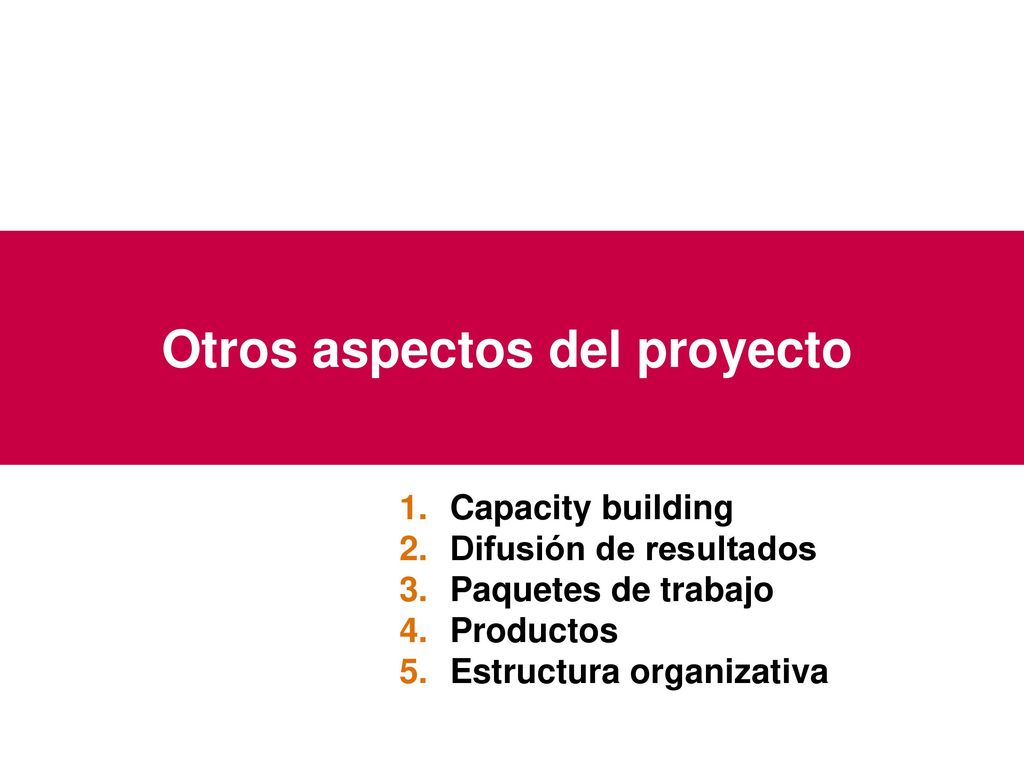 Otros aspectos del proyecto

1. Capacity building
2. Difusión de resultados
3. Paquetes de trabajo
4. Productos
5. Estructura organizativa